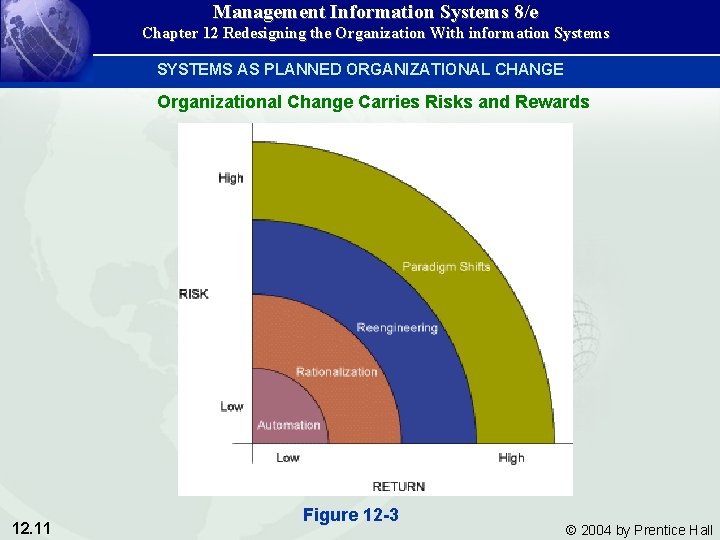 Management Information Systems 8/e
Chapter 12 Redesigning the Organization With information Systems

SYSTEMS AS PLANNED ORGANIZATIONAL CHANGE

Organizational Change Carries Risks and Rewards

High
RISK
Low
Paradigm Shifts
Reengineering
Rationalization
Automation
Low
High
RETURN

Figure 12-3

12.11

© 2004 by Prentice Hall